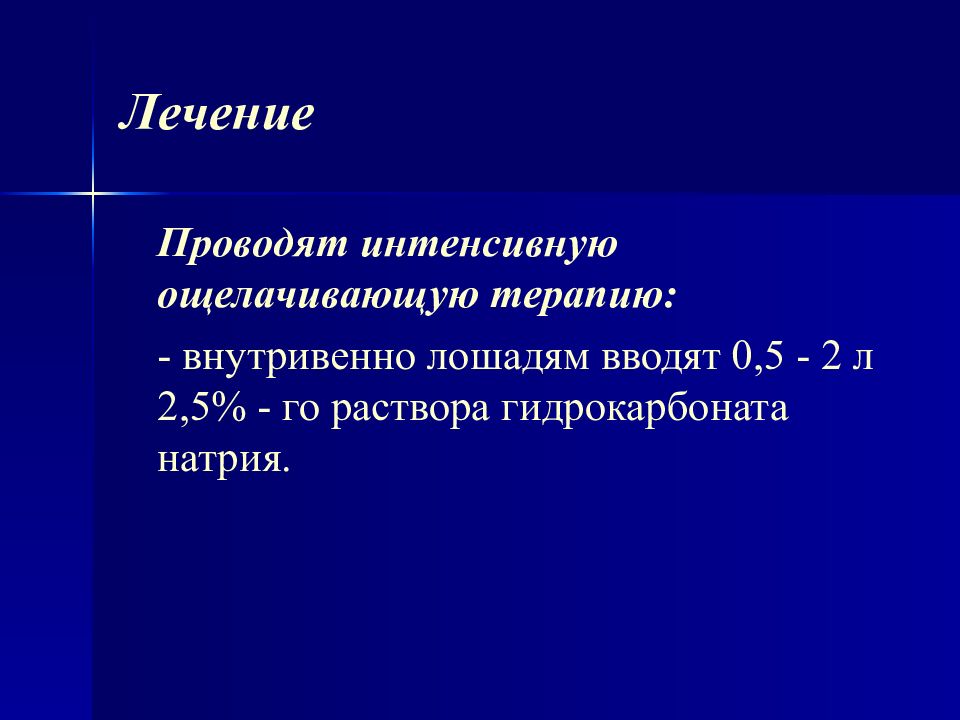 Лечение

Проводят интенсивную ощелачивающую терапию:

- внутривенно лошадям вводят 0,5 - 2 л 2,5% - го раствора гидрокарбоната натрия.